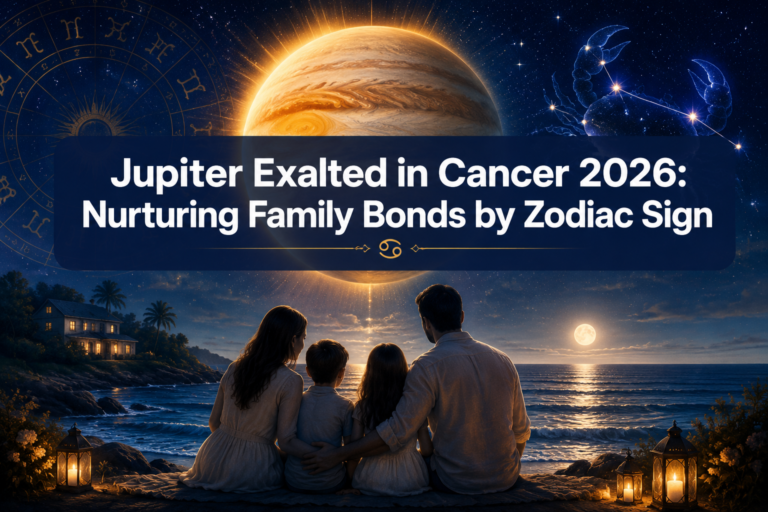 Jupiter Exalted in Cancer 2026: Nurturing Family Bonds by Zodiac Sign

♋